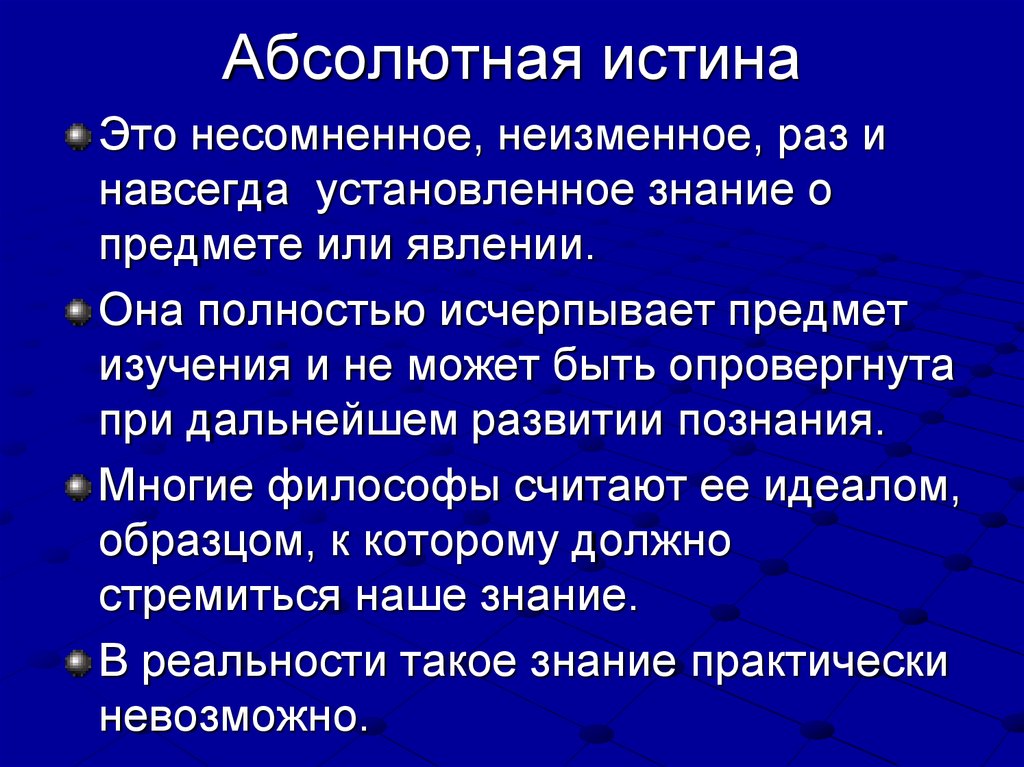 Абсолютная истина

Это несомненное, неизменное, раз и навсегда установленное знание о предмете или явлении.

Она полностью исчерпывает предмет изучения и не может быть опровергнута при дальнейшем развитии познания.

Многие философы считают ее идеалом, образцом, к которому должно стремиться наше знание.

В реальности такое знание практически невозможно.